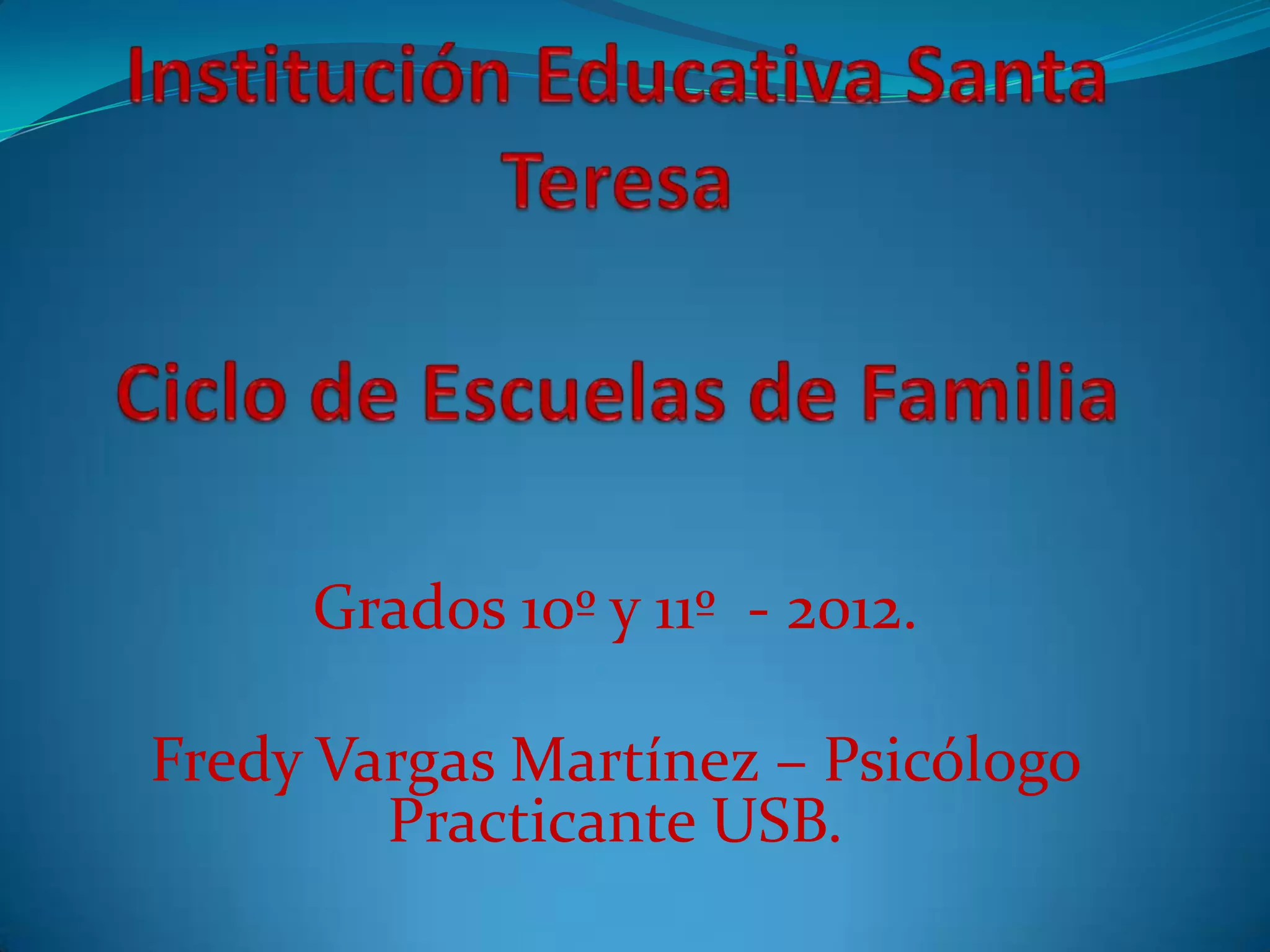 Institución Educativa Santa Teresa

Ciclo de Escuelas de Familia

Grados 10º y 11º - 2012.

Fredy Vargas Martínez – Psicólogo Practicante USB.